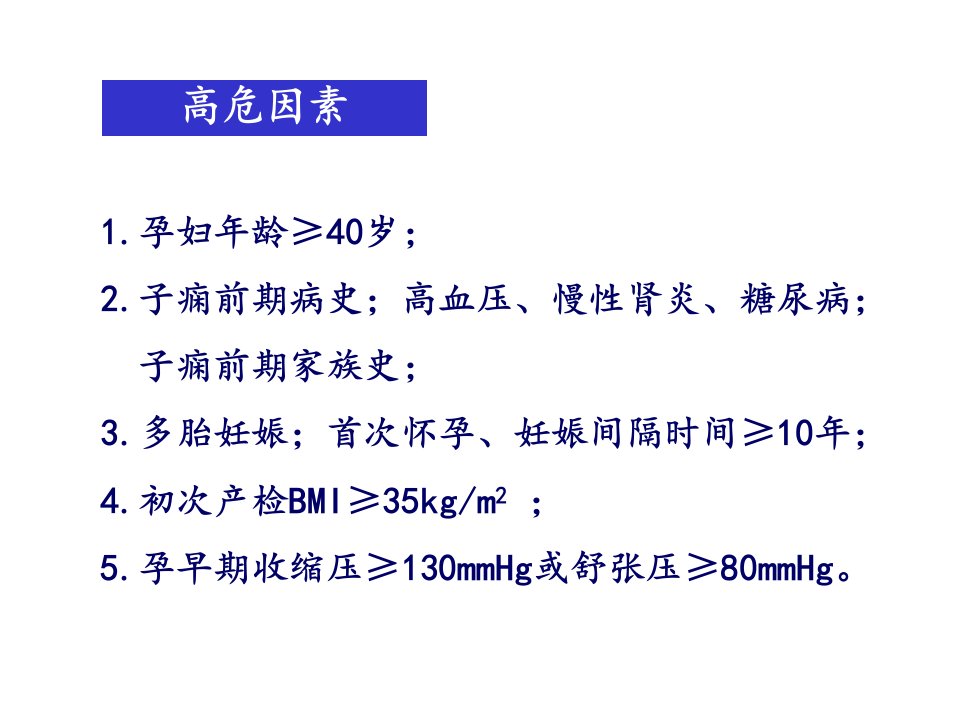 高危因素

1. 孕妇年龄≥40岁；

2. 子痫前期病史；高血压、慢性肾炎、糖尿病；子痫前期家族史；

3. 多胎妊娠；首次怀孕、妊娠间隔时间≥10年；

4. 初次产检BMI≥35kg/m$^2$ ；

5. 孕早期收缩压≥130mmHg或舒张压≥80mmHg。